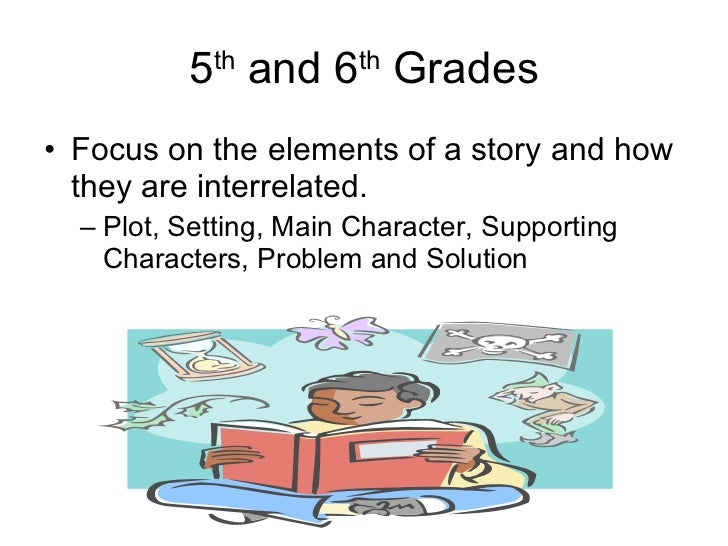 5th and 6th Grades

• Focus on the elements of a story and how they are interrelated.

– Plot, Setting, Main Character, Supporting Characters, Problem and Solution